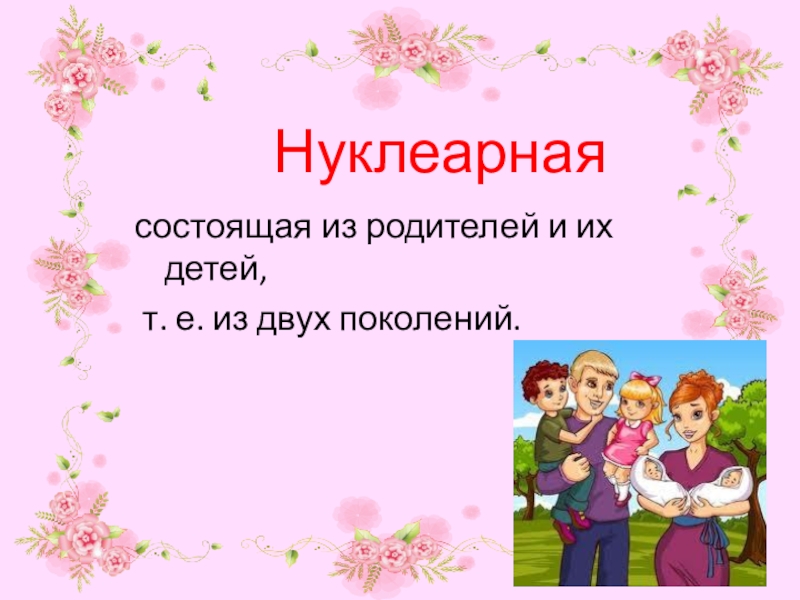 Нуклеарная

состоящая из родителей и их детей,

т. е. из двух поколений.